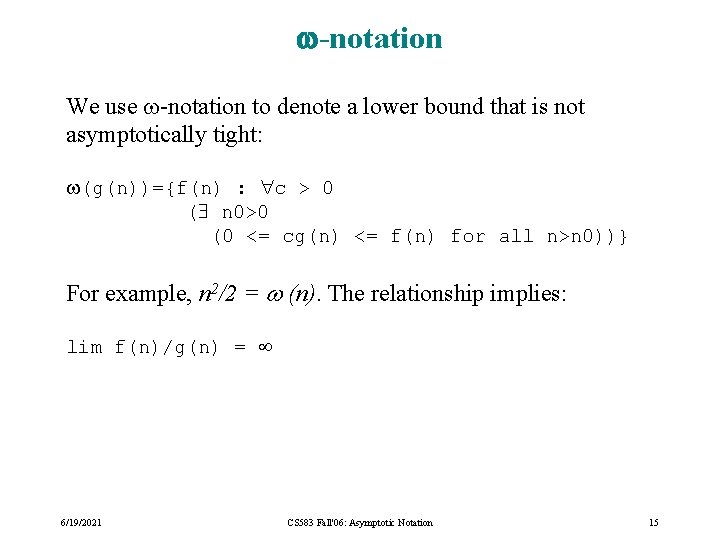 $\omega$-notation

We use $\omega$-notation to denote a lower bound that is not asymptotically tight:

$\omega$(g(n))={f(n) : $\forall$c > 0
($\exists$ n0>0
(0 <= cg(n) <= f(n) for all n>n0))}

For example, $n^2/2 = \omega(n)$. The relationship implies:

lim f(n)/g(n) = $\infty$

6/19/2021

CS583 Fall'06: Asymptotic Notation

15